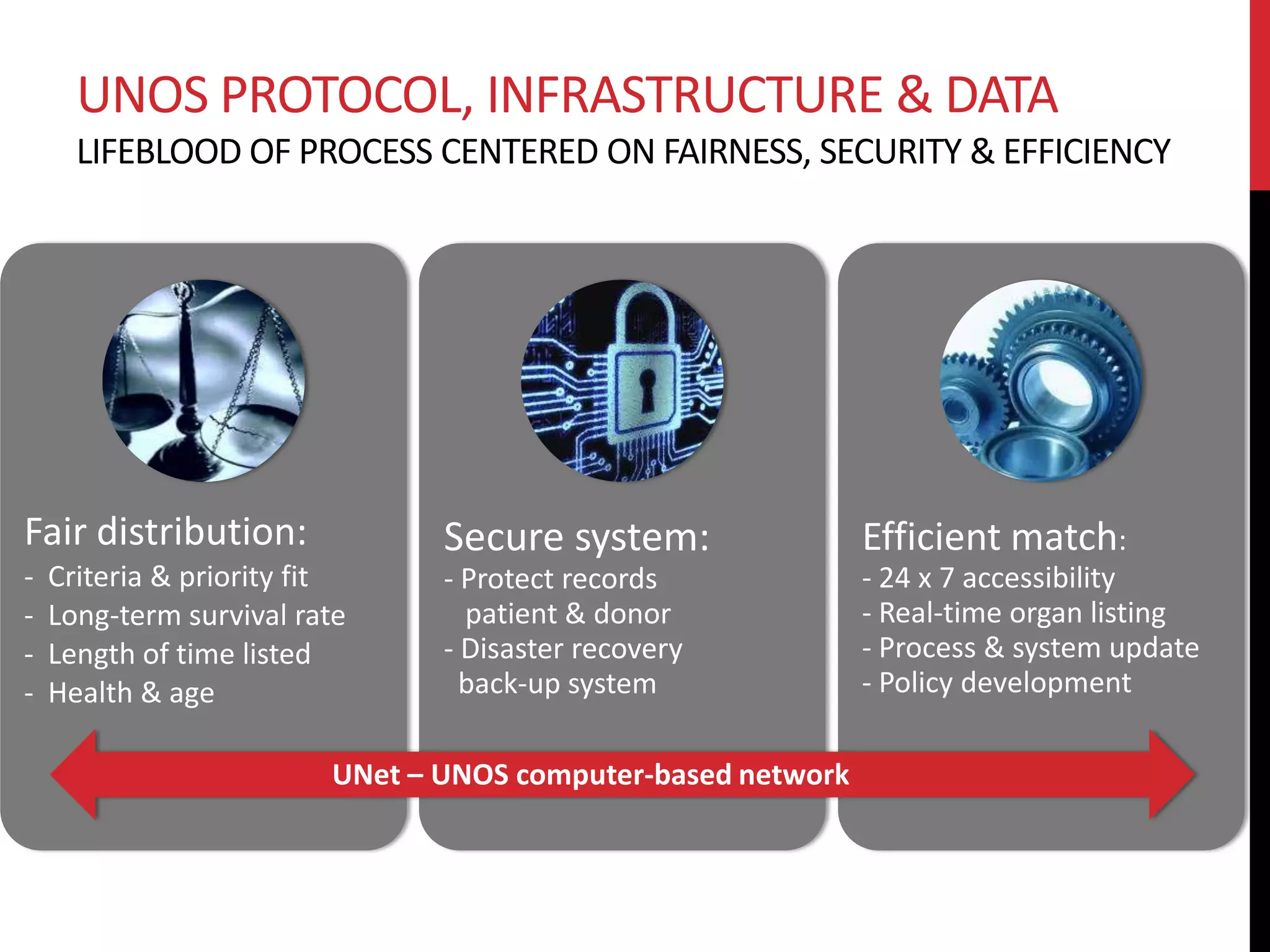 UNOS PROTOCOL, INFRASTRUCTURE & DATA

LIFEBLOOD OF PROCESS CENTERED ON FAIRNESS, SECURITY & EFFICIENCY

Fair distribution:
- Criteria & priority fit
- Long-term survival rate
- Length of time listed
- Health & age

Secure system:
- Protect records patient & donor
- Disaster recovery back-up system

Efficient match:
- 24 x 7 accessibility
- Real-time organ listing
- Process & system update
- Policy development

UNet – UNOS computer-based network